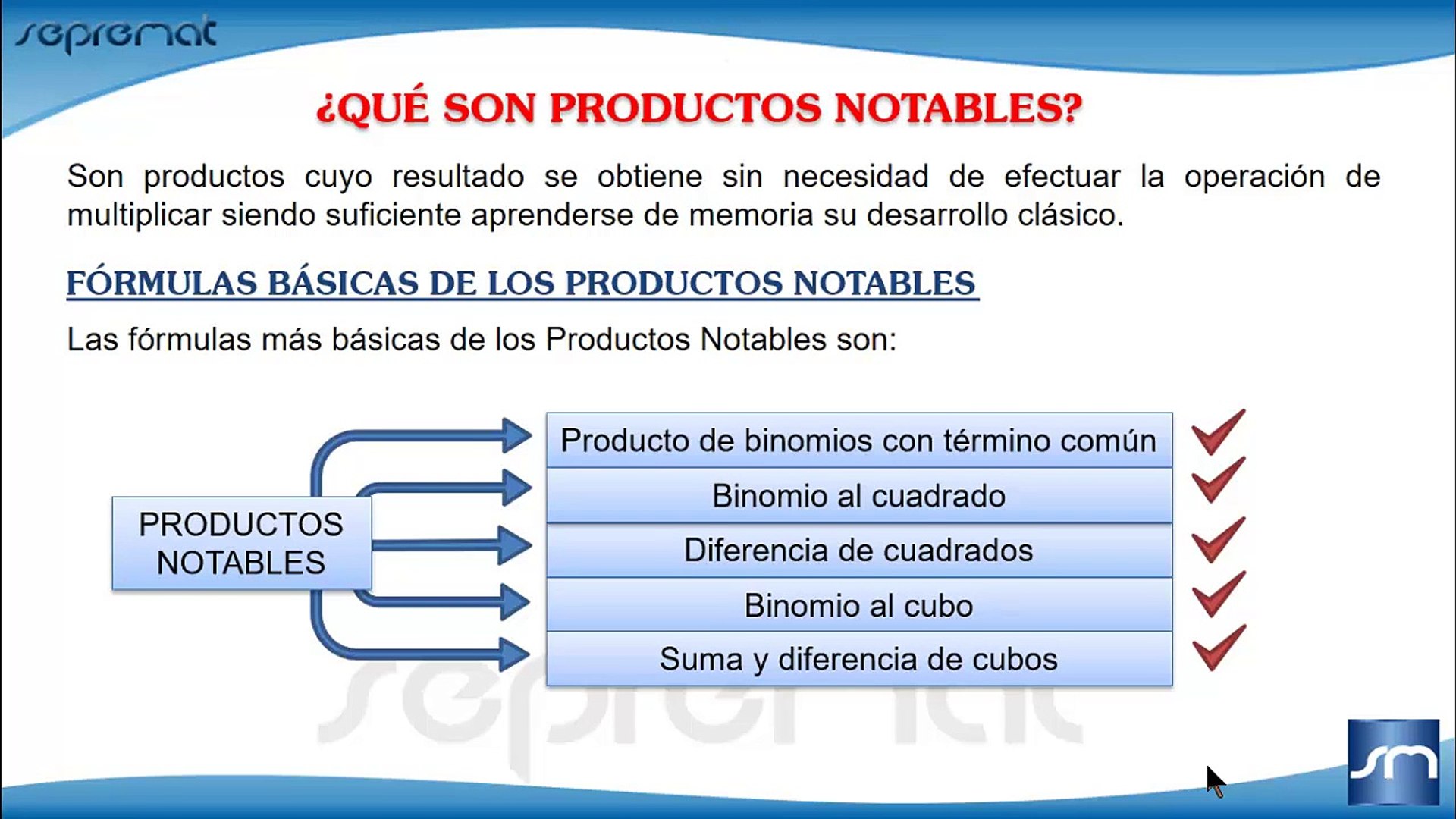 sepremat

¿QUÉ SON PRODUCTOS NOTABLES?

Son productos cuyo resultado se obtiene sin necesidad de efectuar la operación de multiplicar siendo suficiente aprenderse de memoria su desarrollo clásico.

FÓRMULAS BÁSICAS DE LOS PRODUCTOS NOTABLES

Las fórmulas más básicas de los Productos Notables son:

PRODUCTOS NOTABLES

Producto de binomios con término común
Binomio al cuadrado
Diferencia de cuadrados
Binomio al cubo
Suma y diferencia de cubos

sepremat

sm